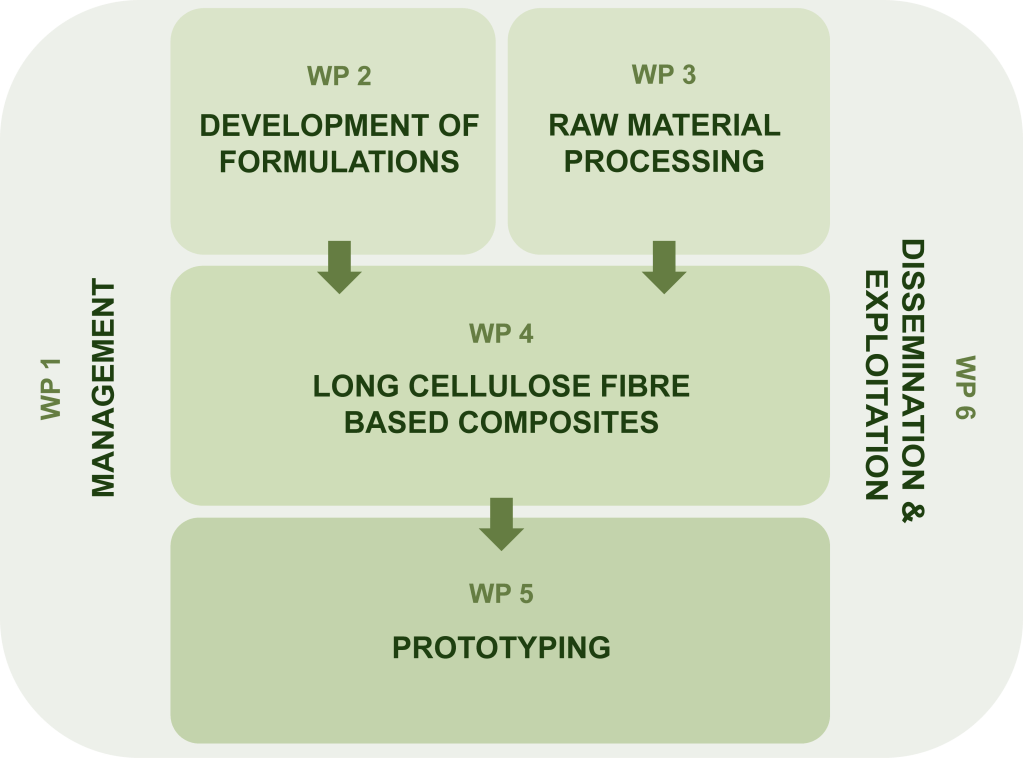 WP 1
MANAGEMENT

WP 2
DEVELOPMENT OF FORMULATIONS

WP 3
RAW MATERIAL PROCESSING

WP 4
LONG CELLULOSE FIBRE BASED COMPOSITES

WP 5
PROTOTYPING

WP 6
DISSEMINATION & EXPLOITATION